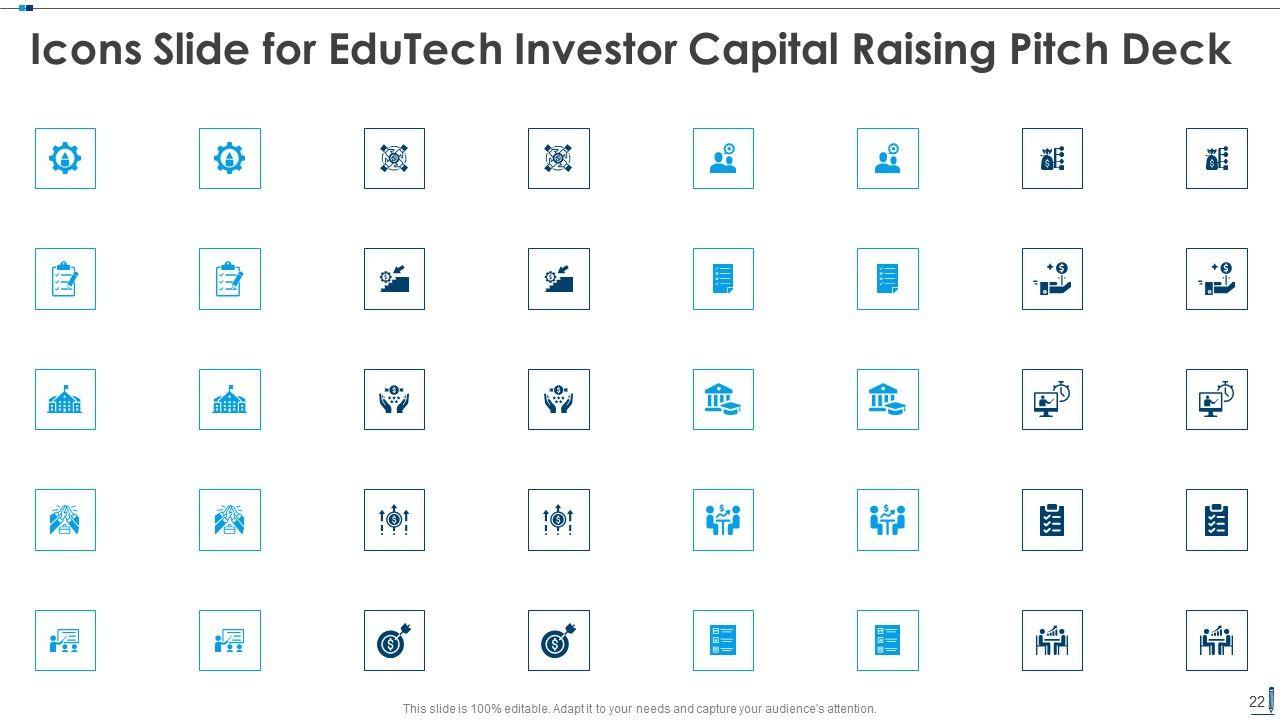 Icons Slide for EduTech Investor Capital Raising Pitch Deck

This slide is 100% editable. Adapt it to your needs and capture your audience's attention.

22